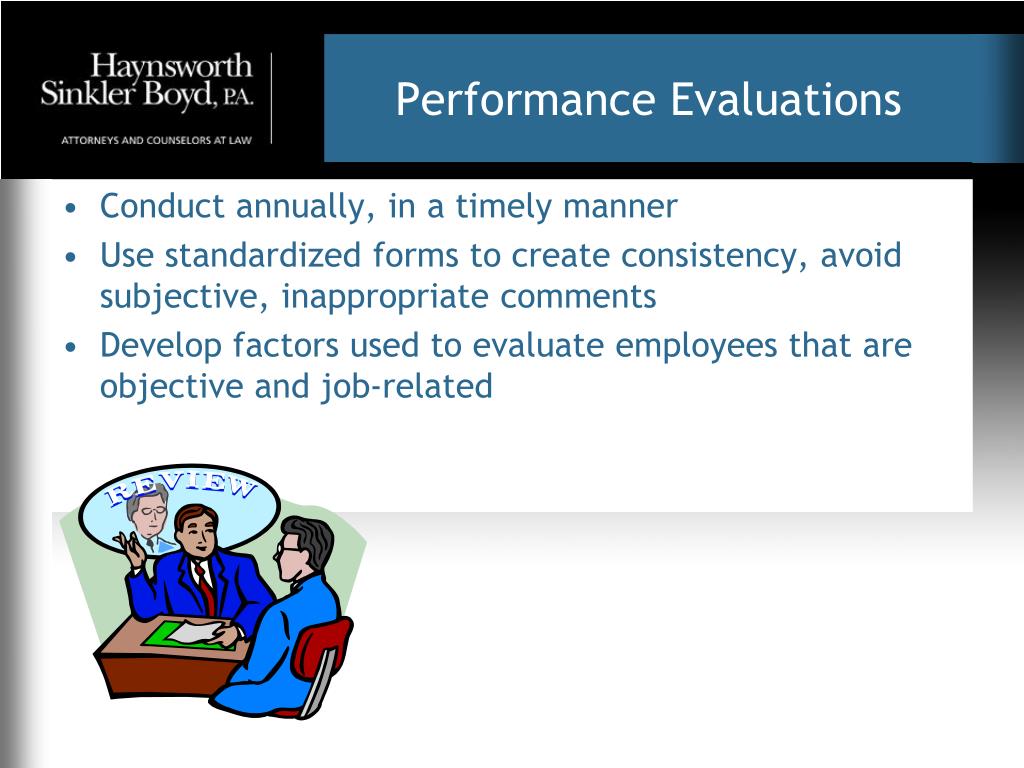 Haynsworth Sinkler Boyd, P.A.
ATTORNEYS AND COUNSELORS AT LAW

Performance Evaluations

• Conduct annually, in a timely manner
• Use standardized forms to create consistency, avoid subjective, inappropriate comments
• Develop factors used to evaluate employees that are objective and job-related

REVIEW